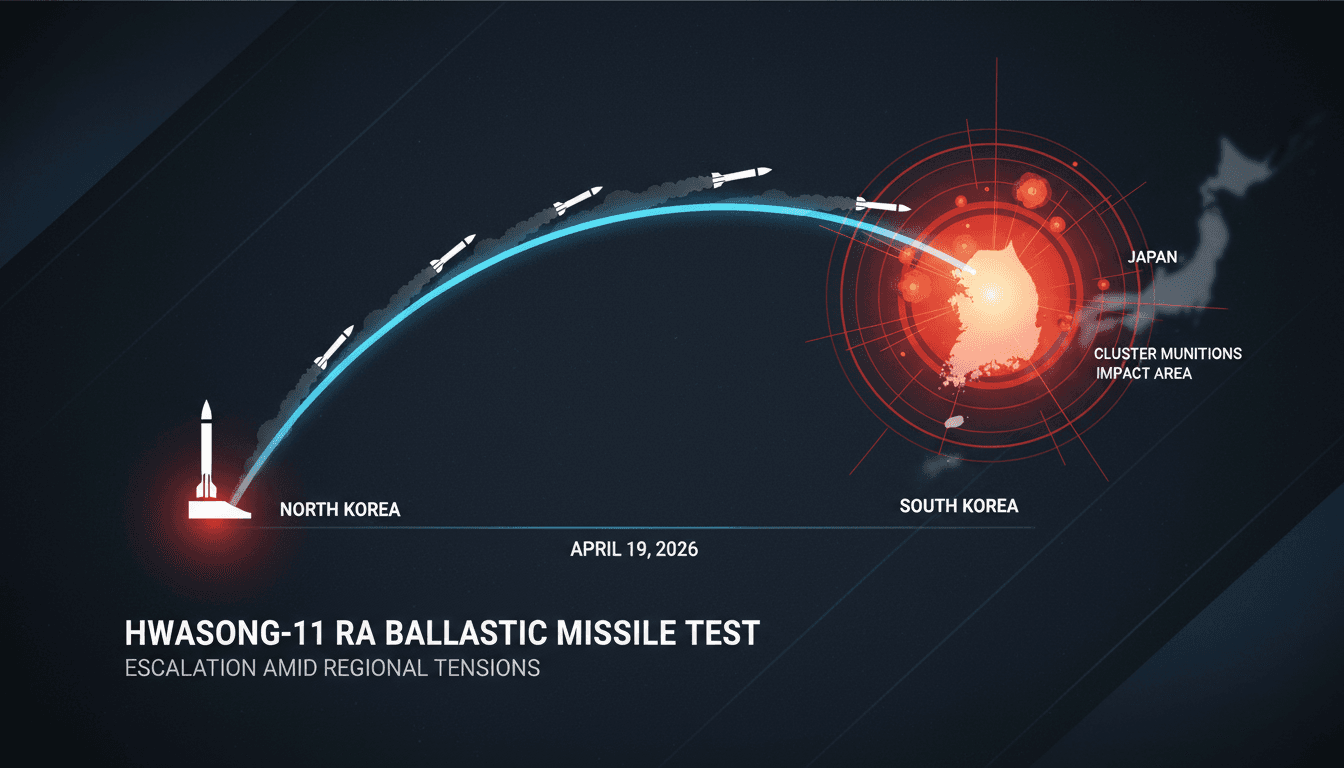 JAPAN

CLUSTER MUNITIONS
IMPACT AREA

NORTH KOREA

SOUTH KOREA

APRIL 19, 2026

HWASONG-11 RA BALLASTIC MISSILE TEST

ESCALATION AMID REGIONAL TENSIONS